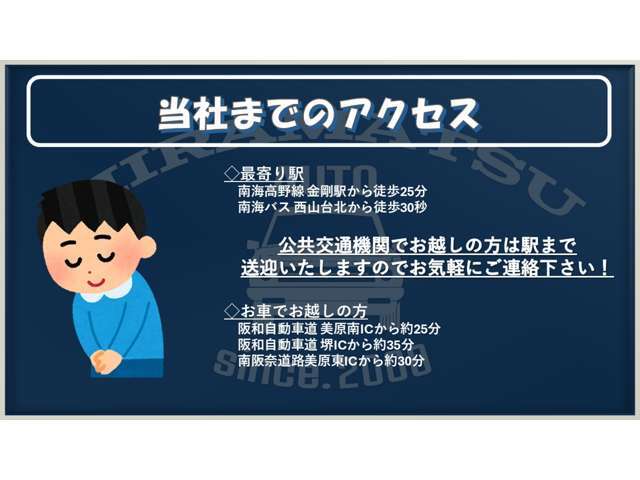 当社までのアクセス

HIRAMATSU
AUTO
since.2000

◇最寄り駅
南海高野線 金剛駅から徒歩25分
南海バス 西山台北から徒歩30秒

公共交通機関でお越しの方は駅まで
送迎いたしますのでお気軽にご連絡下さい！

◇お車でお越しの方
阪和自動車道 美原南ICから約25分
阪和自動車道 堺ICから約35分
南阪奈道路美原東ICから約30分